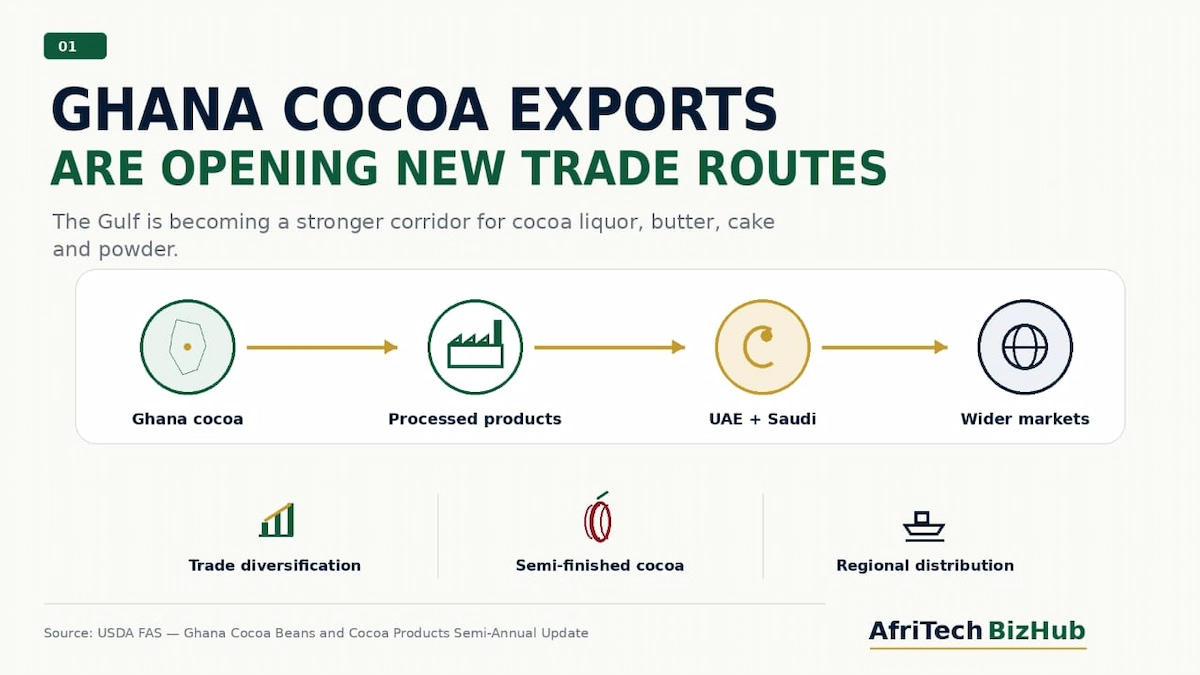 01

GHANA COCOA EXPORTS
ARE OPENING NEW TRADE ROUTES

The Gulf is becoming a stronger corridor for cocoa liquor, butter, cake and powder.

Ghana cocoa

Processed products

UAE + Saudi

Wider markets

Trade diversification

Semi-finished cocoa

Regional distribution

Source: USDA FAS — Ghana Cocoa Beans and Cocoa Products Semi-Annual Update

AfriTech BizHub